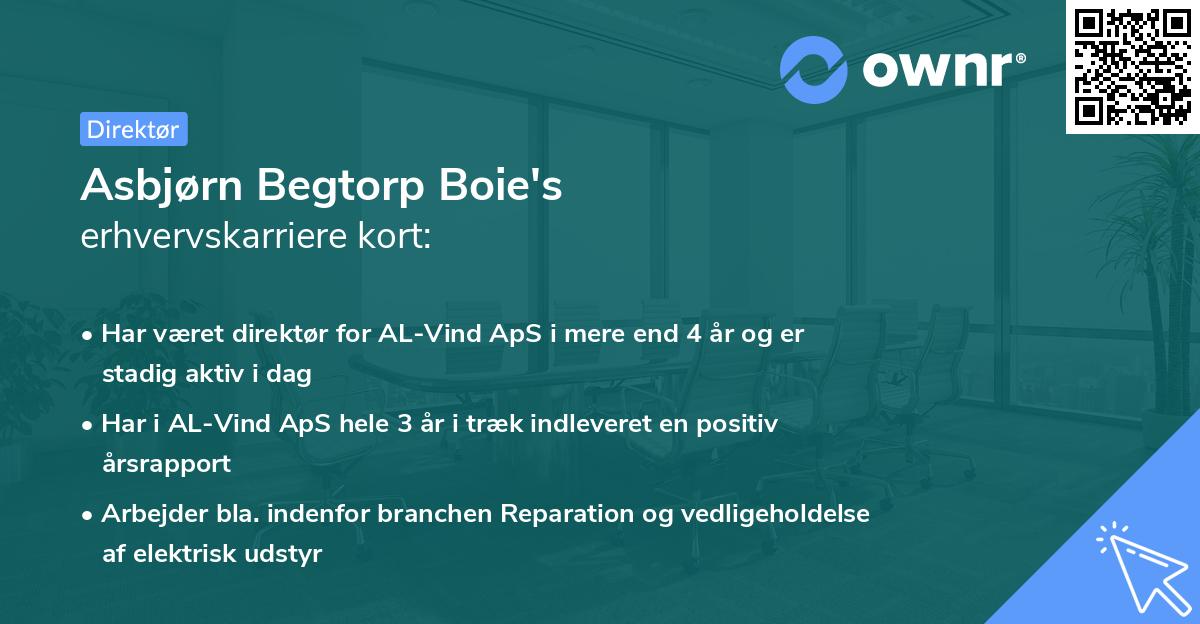 ownr®

Direktør

Asbjørn Begtorp Boie's
erhvervskarriere kort:

• Har været direktør for AL-Vind ApS i mere end 4 år og er stadig aktiv i dag

• Har i AL-Vind ApS hele 3 år i træk indleveret en positiv årsrapport

• Arbejder bla. indenfor branchen Reparation og vedligeholdelse af elektrisk udstyr